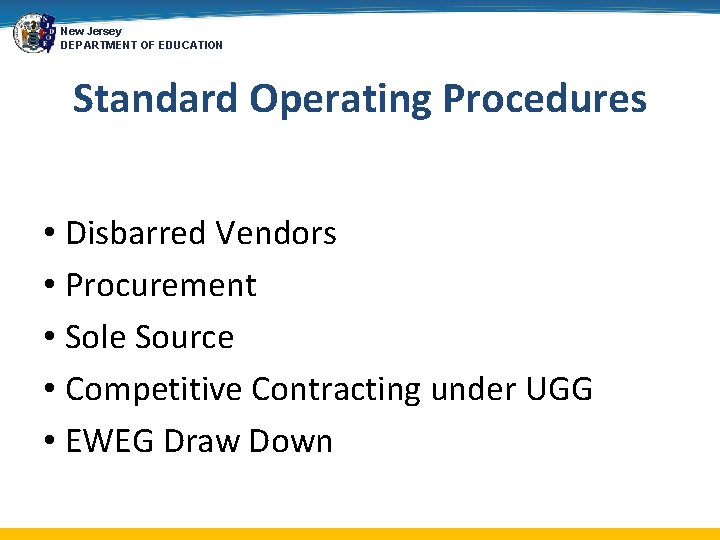 New Jersey
DEPARTMENT OF EDUCATION

Standard Operating Procedures

• Disbarred Vendors
• Procurement
• Sole Source
• Competitive Contracting under UGG
• EWEG Draw Down